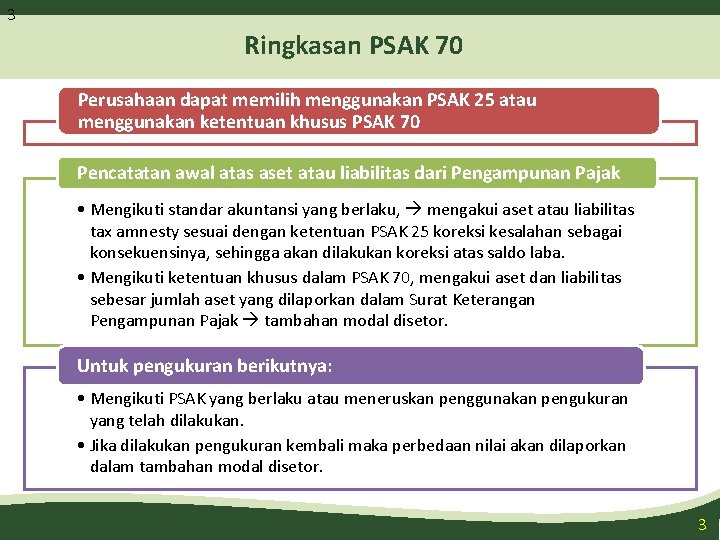 3

Ringkasan PSAK 70

Perusahaan dapat memilih menggunakan PSAK 25 atau menggunakan ketentuan khusus PSAK 70

Pencatatan awal atas aset atau liabilitas dari Pengampunan Pajak

• Mengikuti standar akuntansi yang berlaku, → mengakui aset atau liabilitas tax amnesty sesuai dengan ketentuan PSAK 25 koreksi kesalahan sebagai konsekuensinya, sehingga akan dilakukan koreksi atas saldo laba.
• Mengikuti ketentuan khusus dalam PSAK 70, mengakui aset dan liabilitas sebesar jumlah aset yang dilaporkan dalam Surat Keterangan Pengampunan Pajak → tambahan modal disetor.

Untuk pengukuran berikutnya:

• Mengikuti PSAK yang berlaku atau meneruskan penggunakan pengukuran yang telah dilakukan.
• Jika dilakukan pengukuran kembali maka perbedaan nilai akan dilaporkan dalam tambahan modal disetor.

3